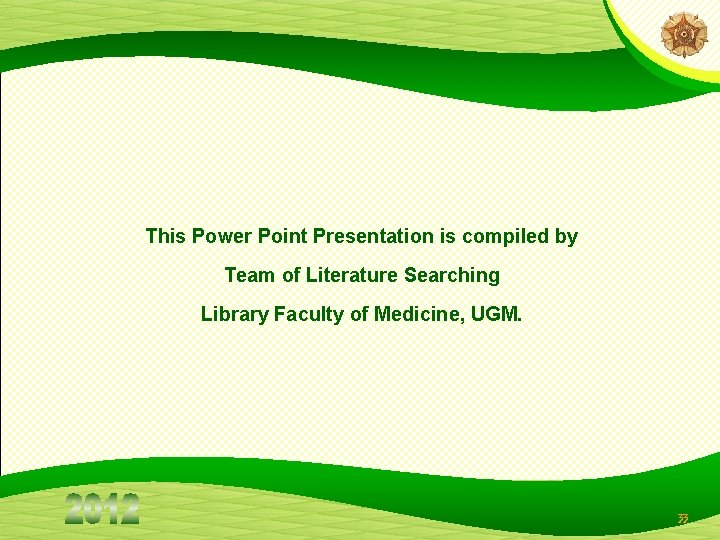 This Power Point Presentation is compiled by

Team of Literature Searching

Library Faculty of Medicine, UGM.

2012

33